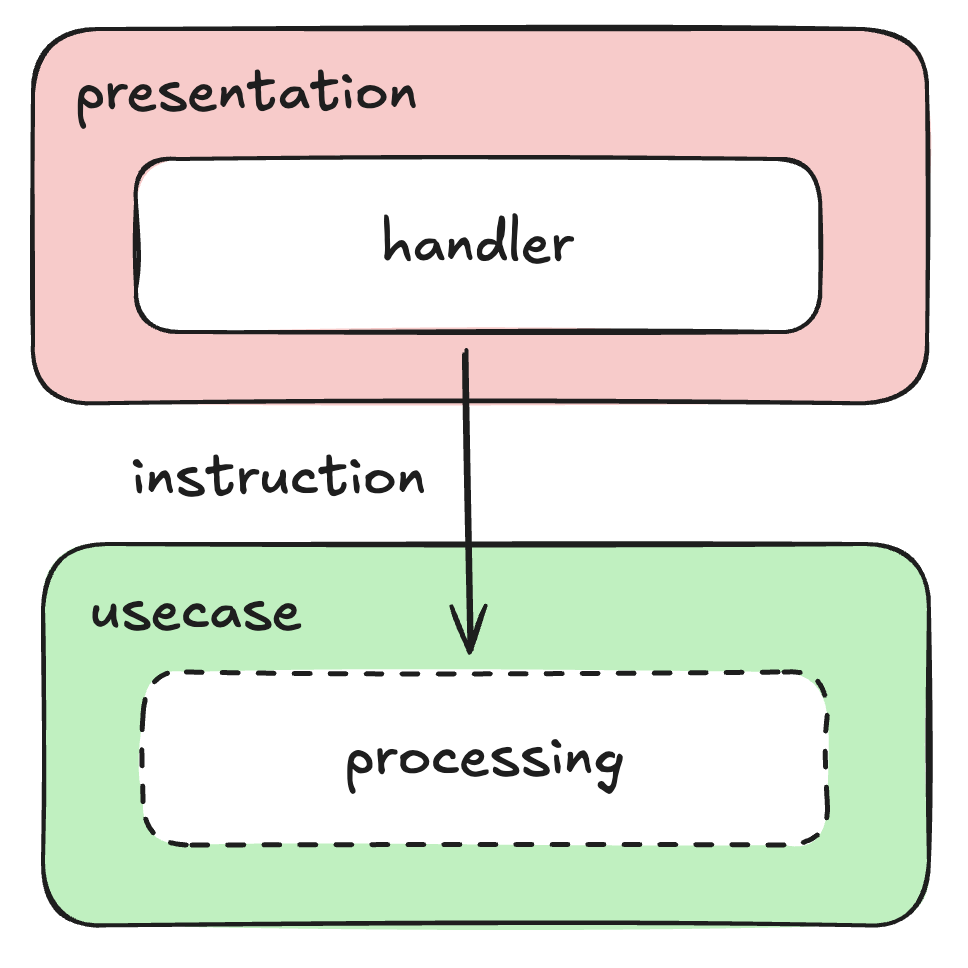 presentation

handler

instruction

usecase

processing